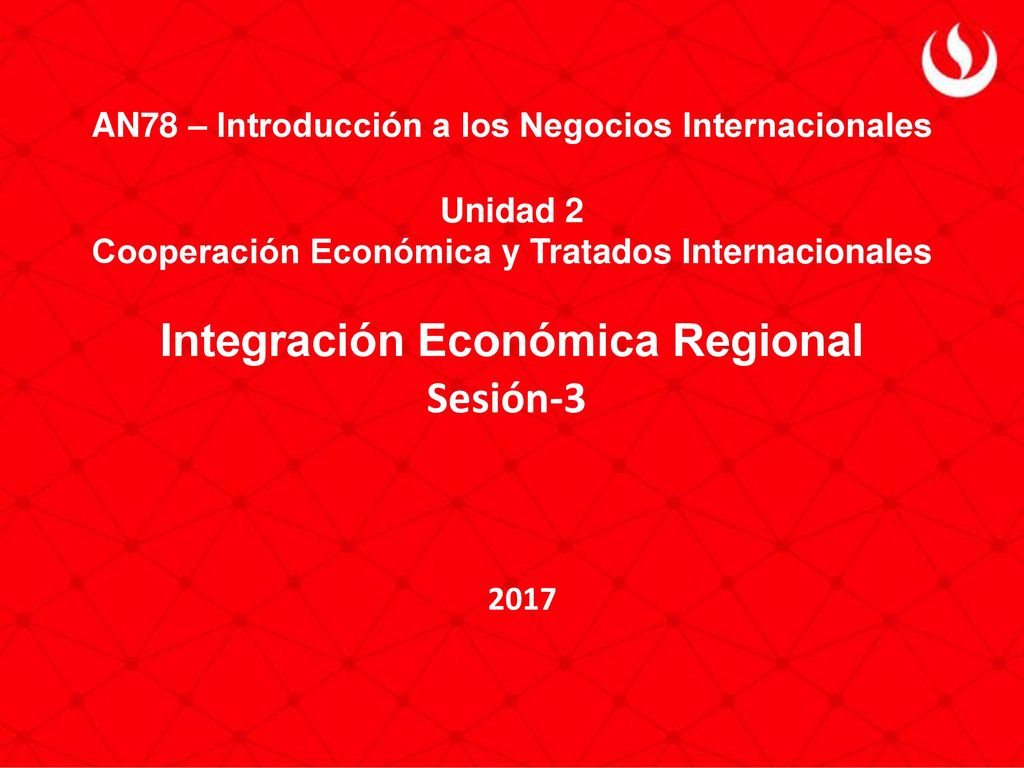 AN78 – Introducción a los Negocios Internacionales

Unidad 2
Cooperación Económica y Tratados Internacionales

Integración Económica Regional
Sesión-3

2017